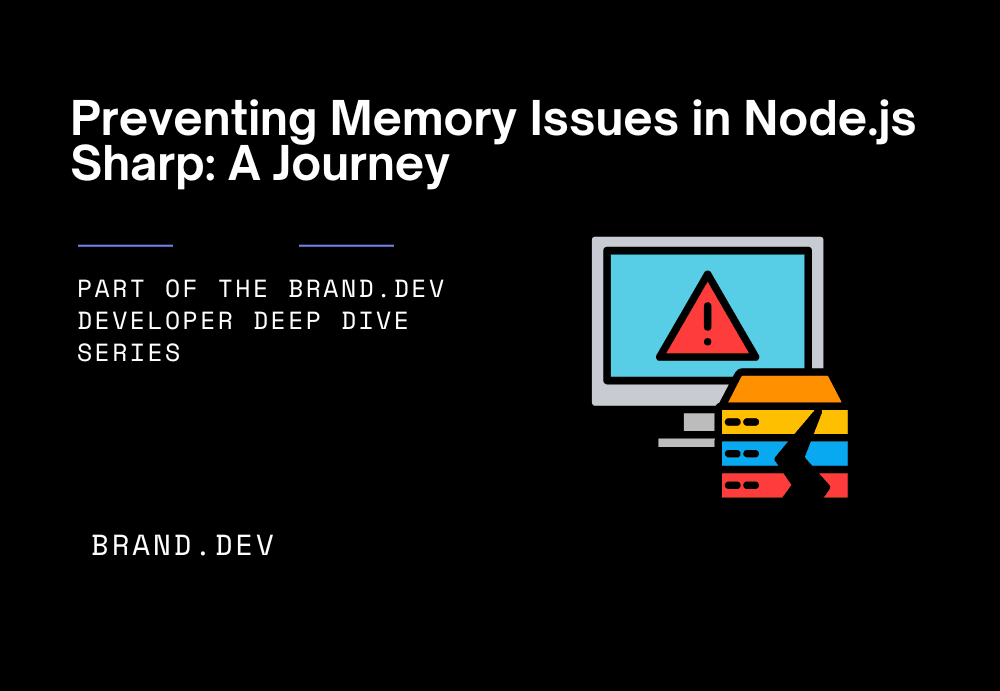 Preventing Memory Issues in Node.js Sharp: A Journey

PART OF THE BRAND.DEV DEVELOPER DEEP DIVE SERIES

BRAND.DEV